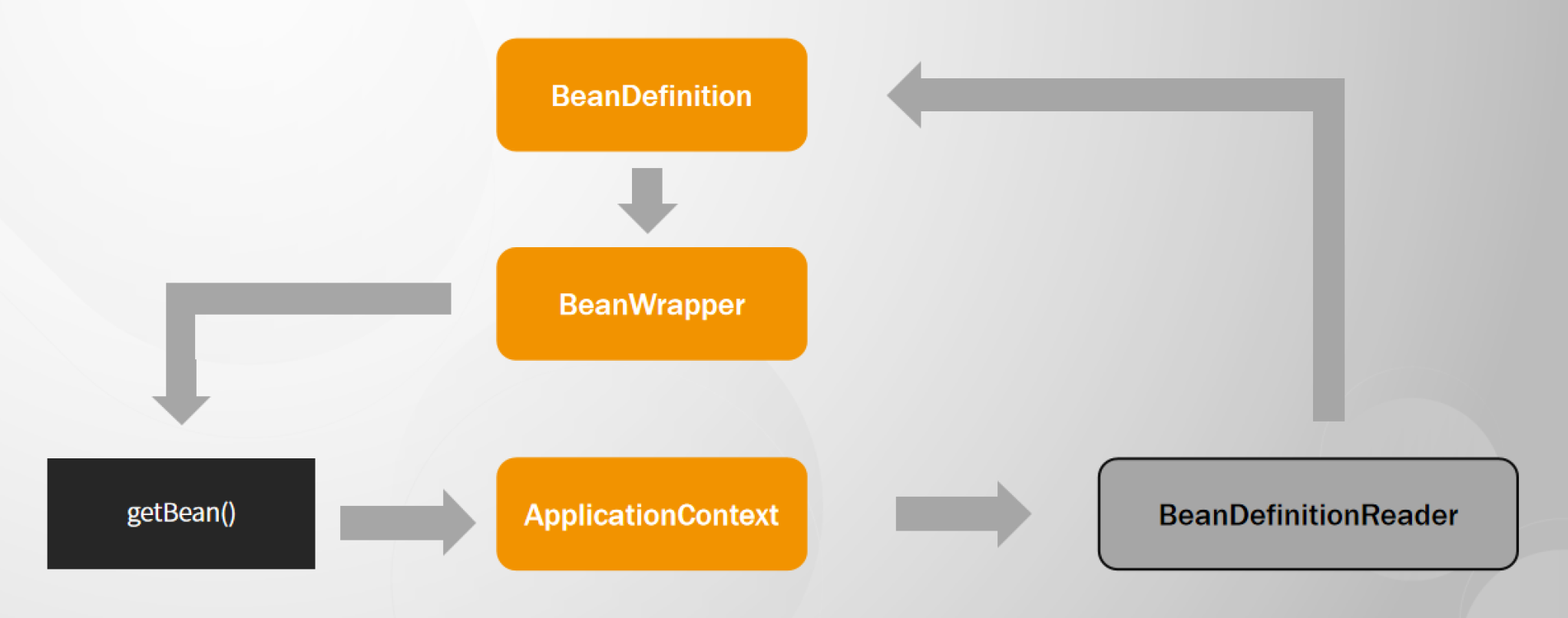 BeanDefinition

BeanWrapper

getBean()

ApplicationContext

BeanDefinitionReader